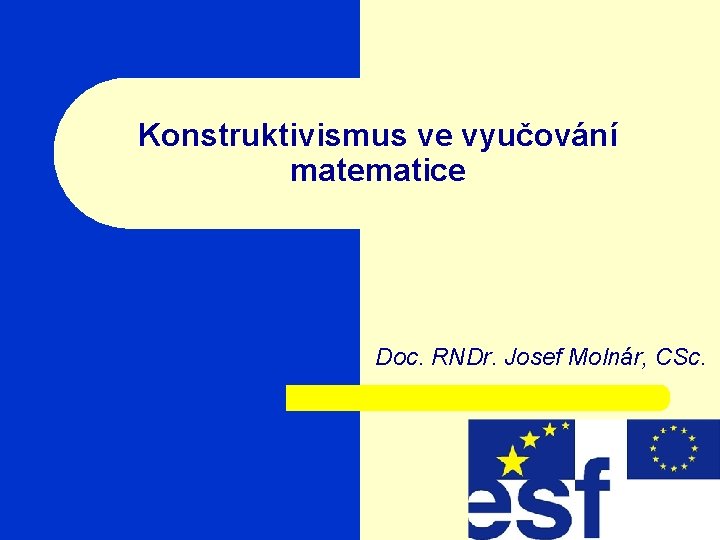 Konstruktivismus ve vyučování matematice

Doc. RNDr. Josef Molnár, CSc.

esf